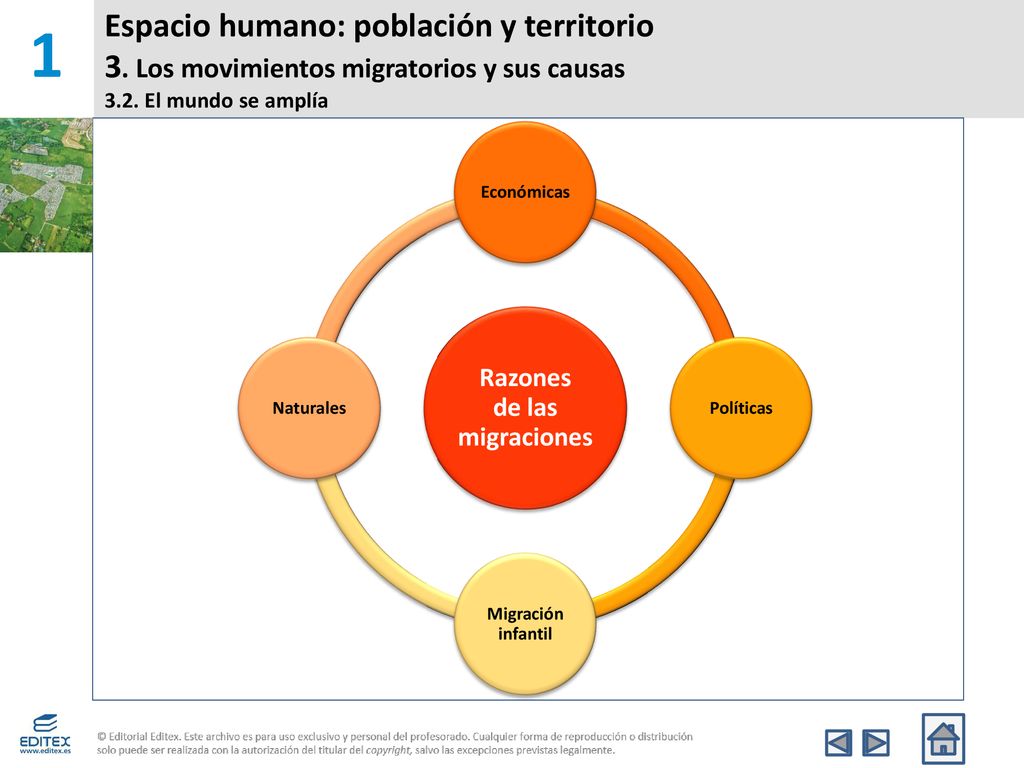 1

Espacio humano: población y territorio
3. Los movimientos migratorios y sus causas
3.2. El mundo se amplía

Económicas

Naturales

Razones de las migraciones

Políticas

Migración infantil

EDITEX
www.editex.es

© Editorial Editex. Este archivo es para uso exclusivo y personal del profesorado. Cualquier forma de reproducción o distribución solo puede ser realizada con la autorización del titular del copyright, salvo las excepciones previstas legalmente.